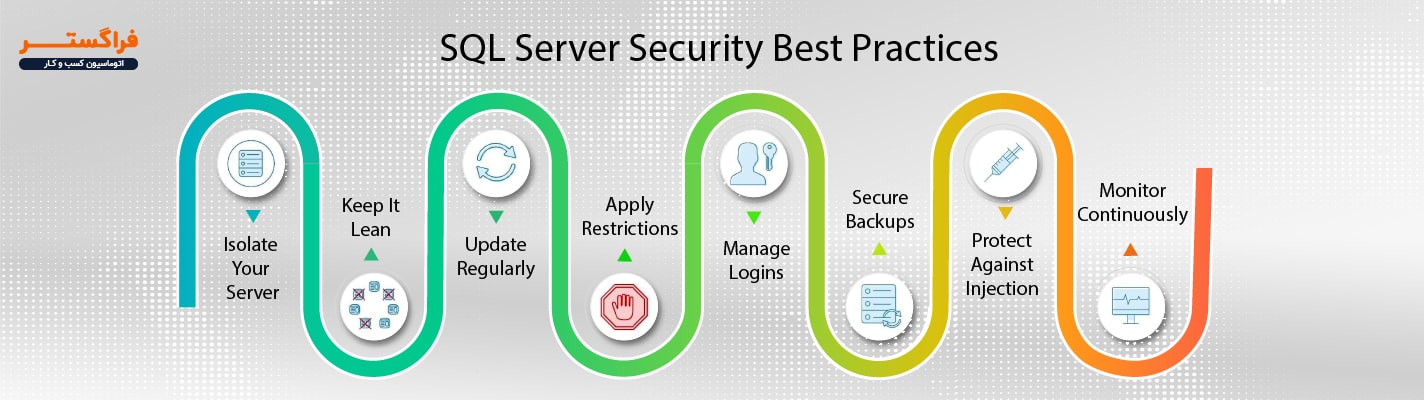 فراگستر
اتوماسیون کسب و کار

SQL Server Security Best Practices

Isolate Your Server

Keep It Lean

Update Regularly

Apply Restrictions

Manage Logins

Secure Backups

Protect Against Injection

Monitor Continuously